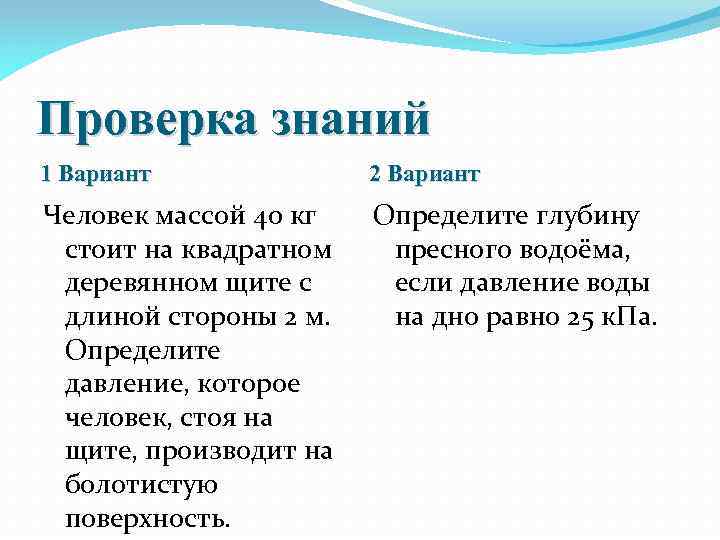 Проверка знаний

1 Вариант

Человек массой 40 кг стоит на квадратном деревянном щите с длиной стороны 2 м. Определите давление, которое человек, стоя на щите, производит на болотистую поверхность.

2 Вариант

Определите глубину пресного водоёма, если давление воды на дно равно 25 кПа.